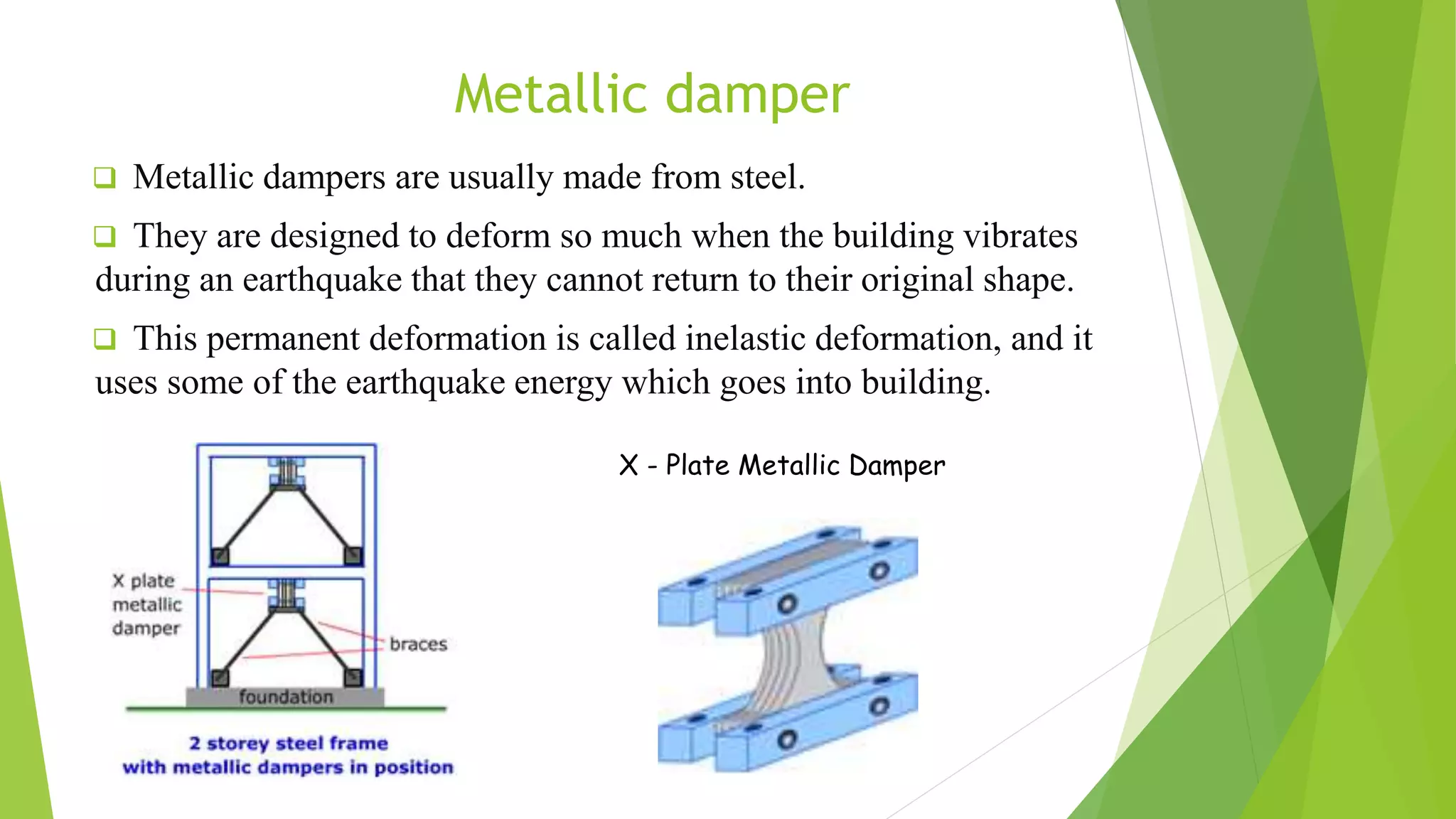 Metallic damper

❑ Metallic dampers are usually made from steel.

❑ They are designed to deform so much when the building vibrates during an earthquake that they cannot return to their original shape.

❑ This permanent deformation is called inelastic deformation, and it uses some of the earthquake energy which goes into building.

X plate metallic damper

braces

foundation

2 storey steel frame with metallic dampers in position

X - Plate Metallic Damper